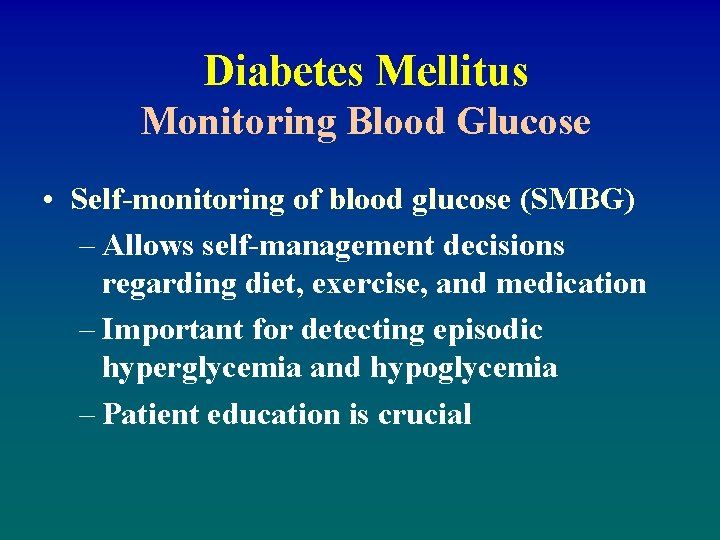 Diabetes Mellitus
Monitoring Blood Glucose

• Self-monitoring of blood glucose (SMBG)
– Allows self-management decisions regarding diet, exercise, and medication
– Important for detecting episodic hyperglycemia and hypoglycemia
– Patient education is crucial